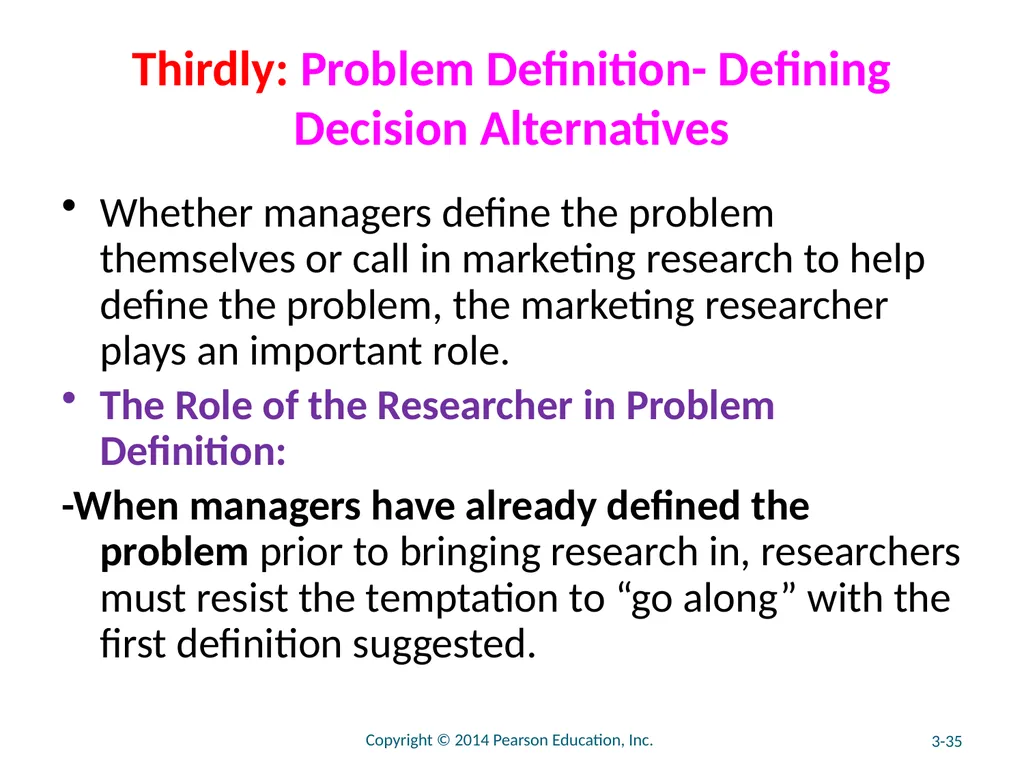 Thirdly: Problem Definition- Defining Decision Alternatives

• Whether managers define the problem themselves or call in marketing research to help define the problem, the marketing researcher plays an important role.

• The Role of the Researcher in Problem Definition:

-When managers have already defined the problem prior to bringing research in, researchers must resist the temptation to “go along” with the first definition suggested.

Copyright © 2014 Pearson Education, Inc.

3-35